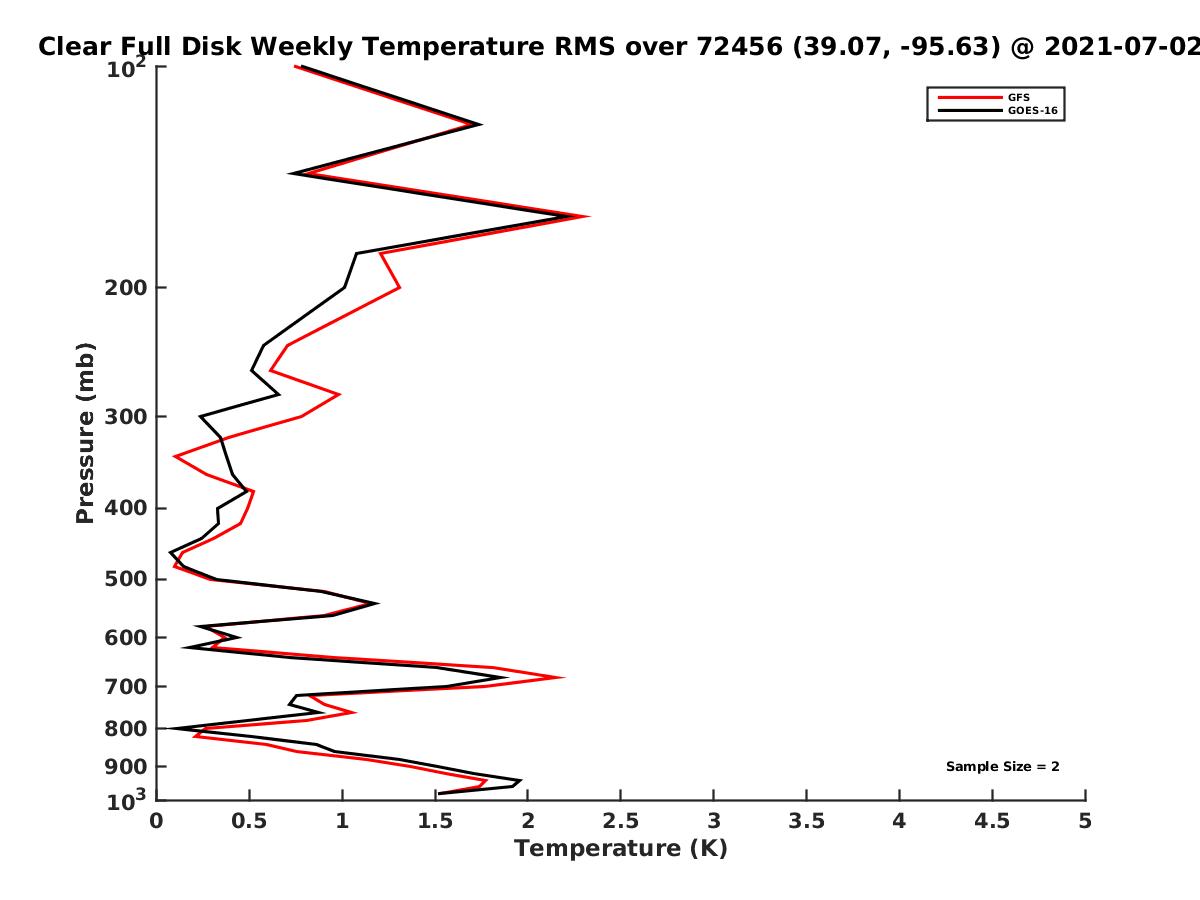 Clear Full Disk Weekly Temperature RMS over 72456 (39.07, -95.63) @ 2021-07-02

GFS
GOES-16

Pressure (mb)

$10^2$
200
300
400
500
600
700
800
900
$10^3$

Sample Size = 2

0
0.5
1
1.5
2
2.5
3
3.5
4
4.5
5

Temperature (K)